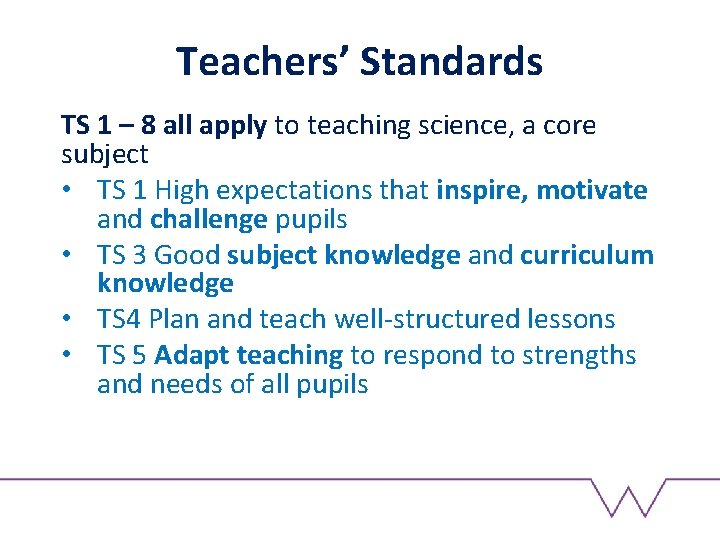 Teachers' Standards

TS 1 – 8 all apply to teaching science, a core subject

• TS 1 High expectations that inspire, motivate and challenge pupils
• TS 3 Good subject knowledge and curriculum knowledge
• TS4 Plan and teach well-structured lessons
• TS 5 Adapt teaching to respond to strengths and needs of all pupils